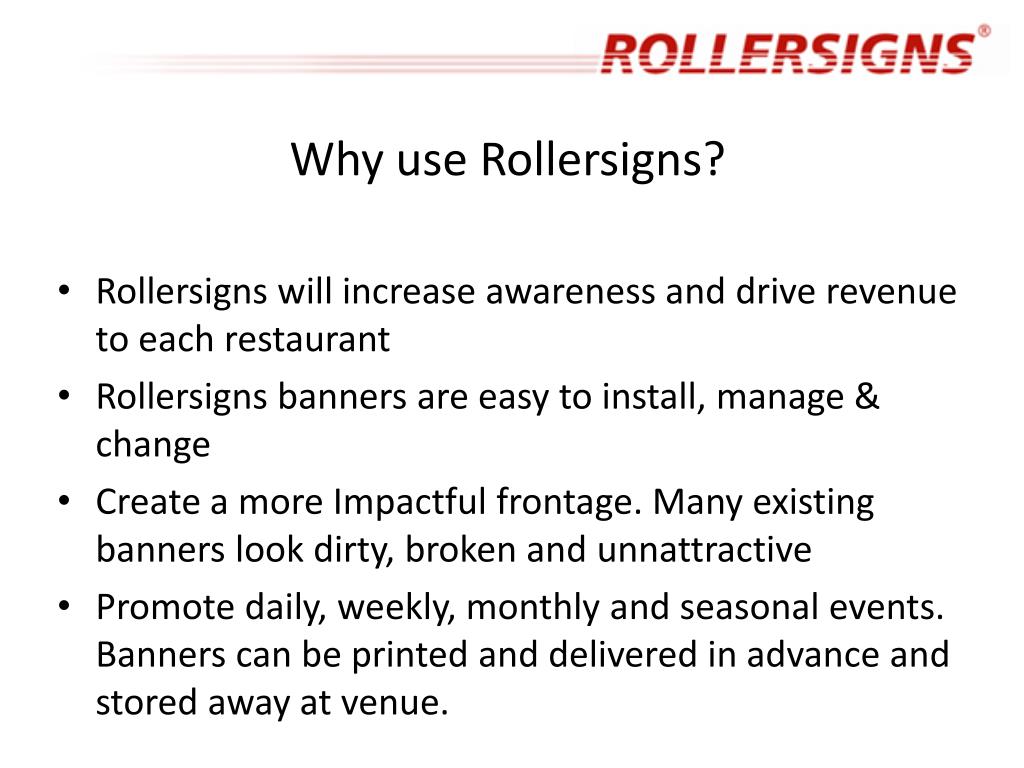 ROLLERSIGNS®

Why use Rollersigns?

• Rollersigns will increase awareness and drive revenue to each restaurant
• Rollersigns banners are easy to install, manage & change
• Create a more Impactful frontage. Many existing banners look dirty, broken and unnattractive
• Promote daily, weekly, monthly and seasonal events. Banners can be printed and delivered in advance and stored away at venue.